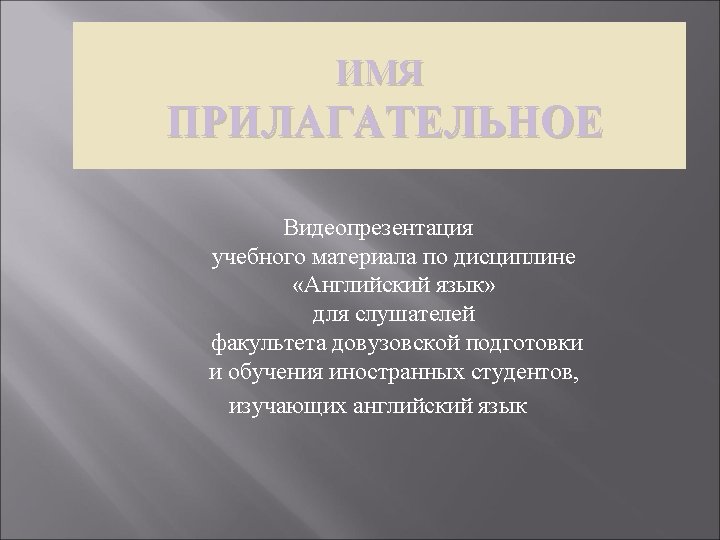 ИМЯ
ПРИЛАГАТЕЛЬНОЕ

Видеопрезентация
учебного материала по дисциплине
«Английский язык»
для слушателей
факультета довузовской подготовки
и обучения иностранных студентов,
изучающих английский язык